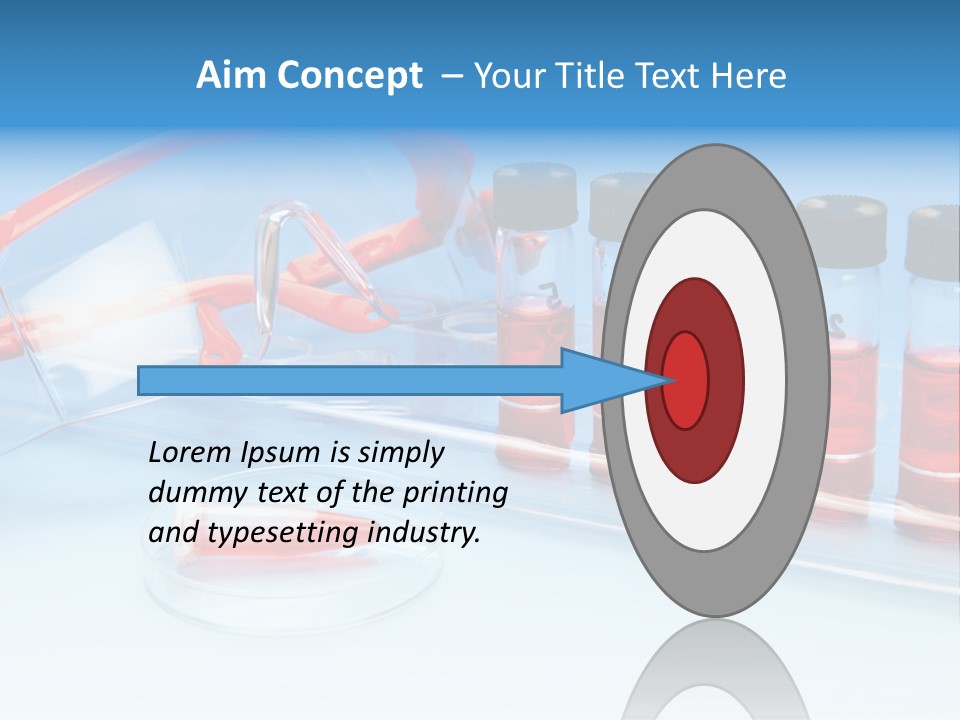 Aim Concept – Your Title Text Here

Lorem Ipsum is simply dummy text of the printing and typesetting industry.